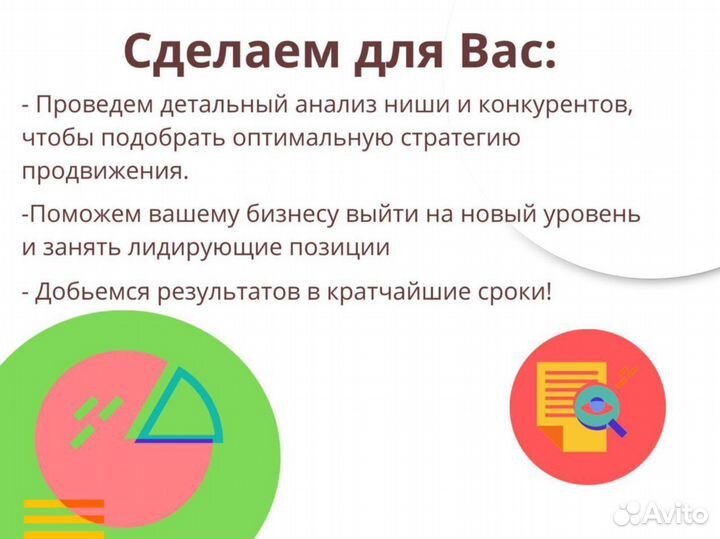 Сделаем для Вас:

- Проведем детальный анализ ниши и конкурентов, чтобы подобрать оптимальную стратегию продвижения.

-Поможем вашему бизнесу выйти на новый уровень и занять лидирующие позиции

- Добьемся результатов в кратчайшие сроки!

Avito